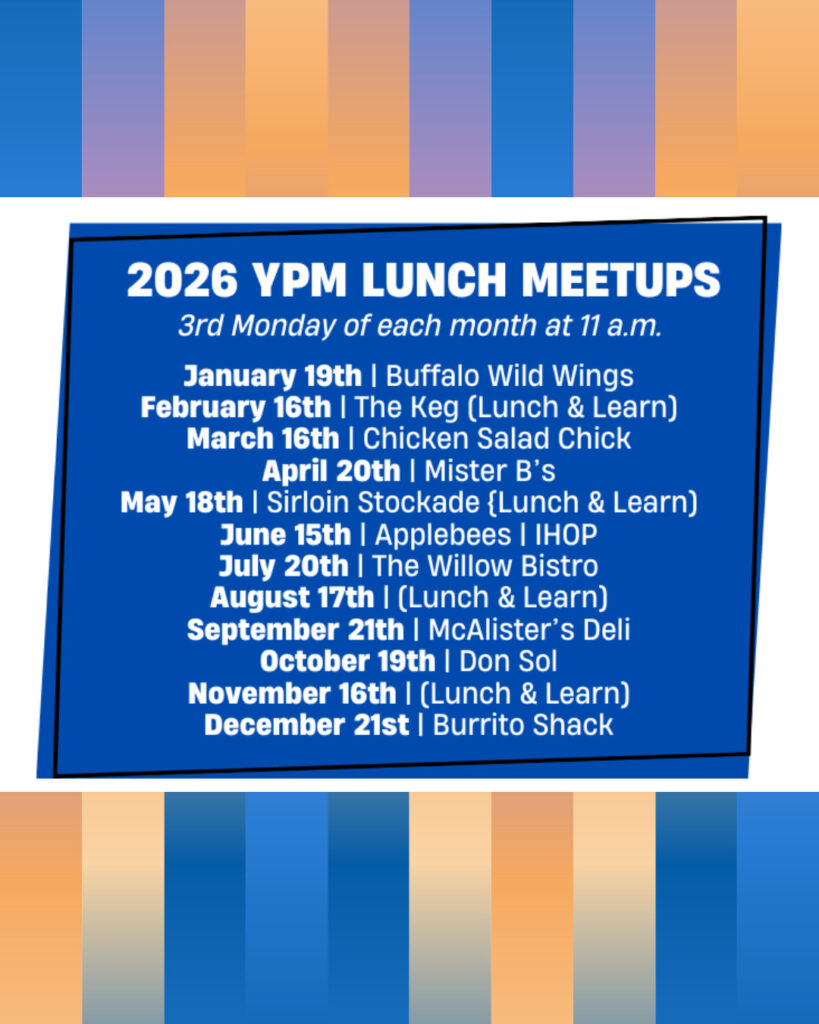 2026 YPM LUNCH MEETUPS

3rd Monday of each month at 11 a.m.

January 19th | Buffalo Wild Wings
February 16th | The Keg (Lunch & Learn)
March 16th | Chicken Salad Chick
April 20th | Mister B's
May 18th | Sirloin Stockade {Lunch & Learn)
June 15th | Applebees | IHOP
July 20th | The Willow Bistro
August 17th | (Lunch & Learn)
September 21th | McAlister's Deli
October 19th | Don Sol
November 16th | (Lunch & Learn)
December 21st | Burrito Shack